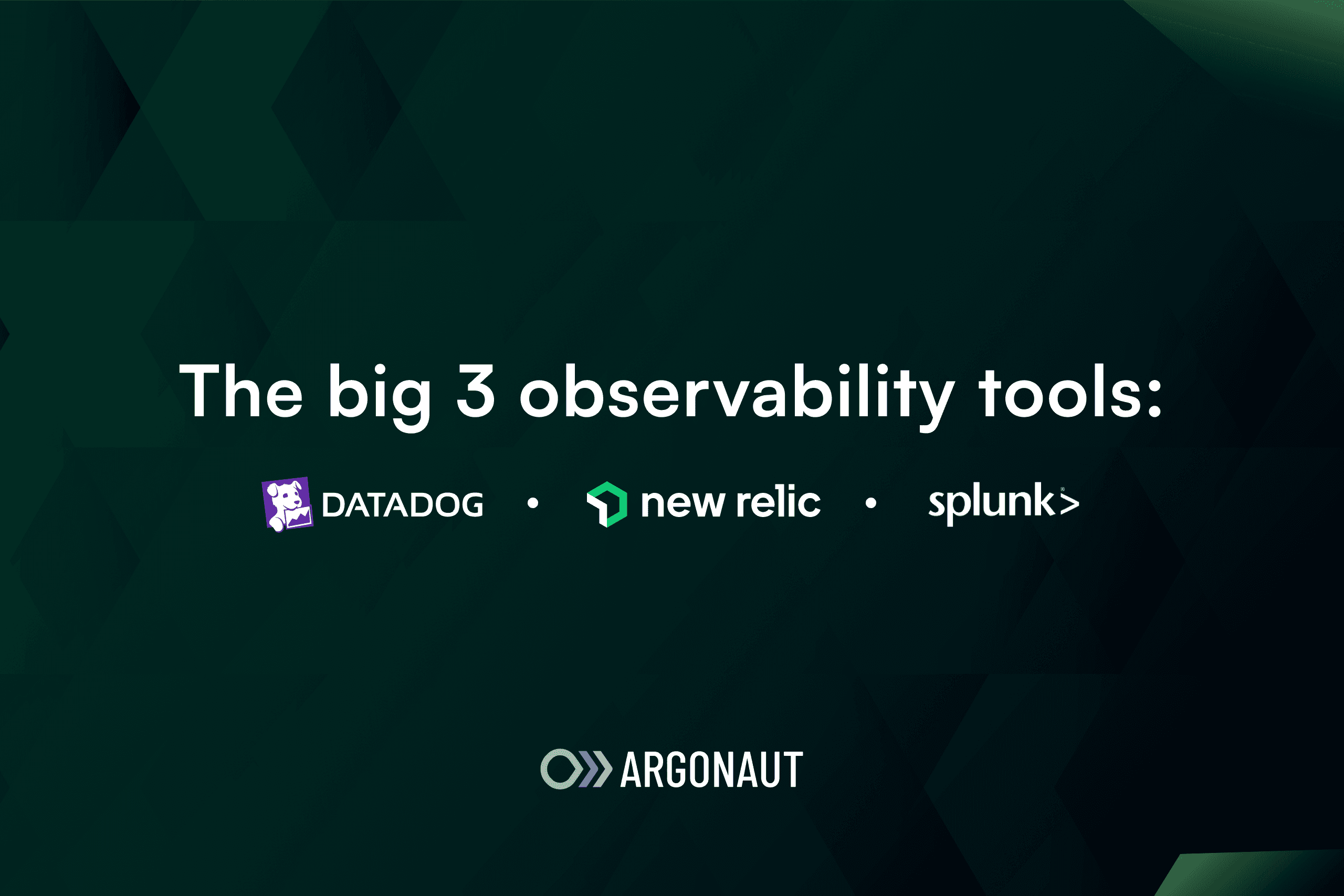 The big 3 observability tools:

DATADOG • new relic • splunk>

ARGONAUT